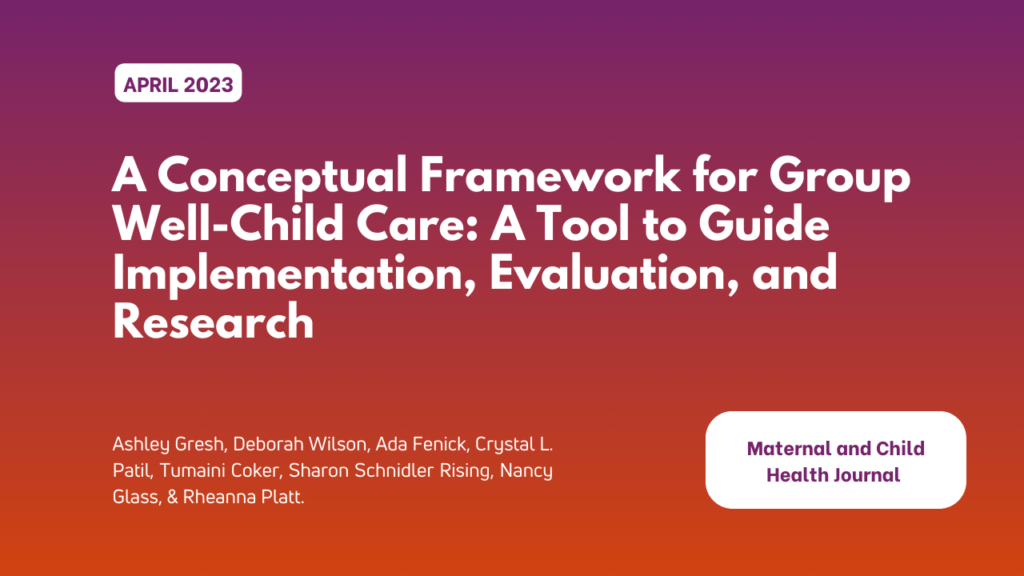 APRIL 2023

A Conceptual Framework for Group Well-Child Care: A Tool to Guide Implementation, Evaluation, and Research

Ashley Gresh, Deborah Wilson, Ada Fenick, Crystal L. Patil, Tumaini Coker, Sharon Schnidler Rising, Nancy Glass, & Rheanna Platt.

Maternal and Child Health Journal